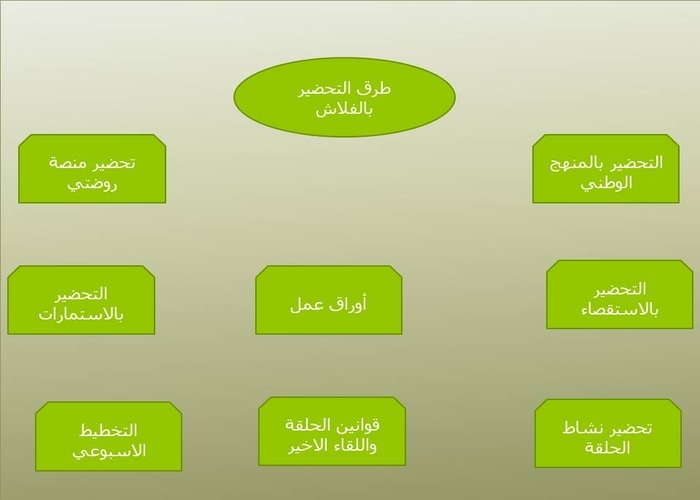 طرق التحضير بالفلاش

التحضير بالمنهج الوطني

تحضير منصة روضتي

التحضير بالاستقصاء

أوراق عمل

التحضير بالاستمارات

تحضير نشاط الحلقة

قوانين الحلقة واللقاء الاخير

التخطيط الاسبوعي